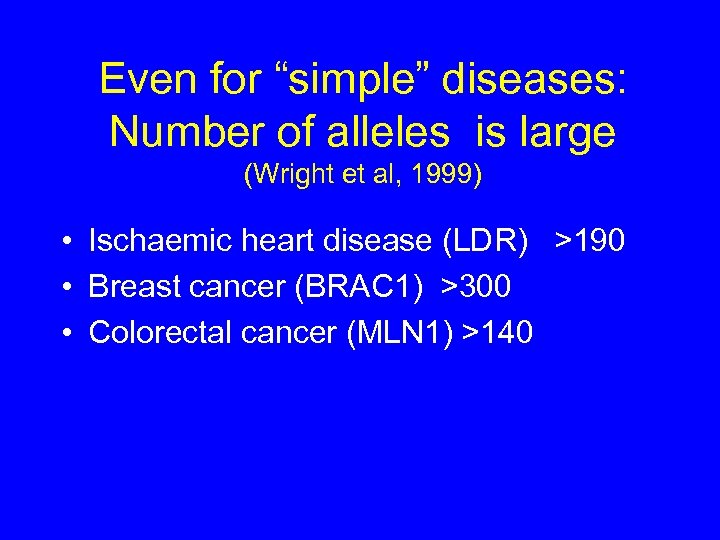 Even for “simple” diseases: Number of alleles is large
(Wright et al, 1999)

• Ischaemic heart disease (LDR) >190
• Breast cancer (BRAC1) >300
• Colorectal cancer (MLN1) >140